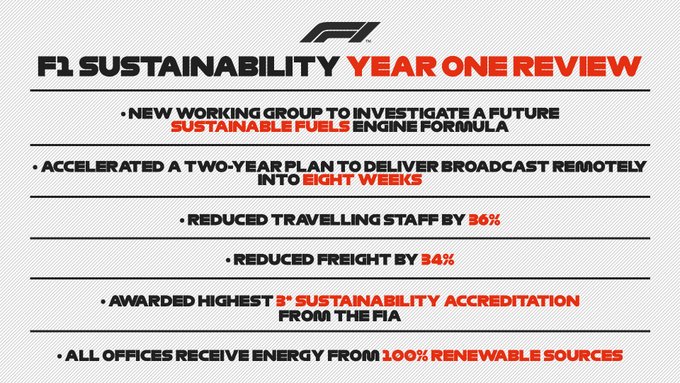 F1

F1 SUSTAINABILITY YEAR ONE REVIEW

• NEW WORKING GROUP TO INVESTIGATE A FUTURE SUSTAINABLE FUELS ENGINE FORMULA

• ACCELERATED A TWO-YEAR PLAN TO DELIVER BROADCAST REMOTELY INTO EIGHT WEEKS

• REDUCED TRAVELLING STAFF BY 36%

• REDUCED FREIGHT BY 34%

• AWARDED HIGHEST 3* SUSTAINABILITY ACCREDITATION FROM THE FIA

• ALL OFFICES RECEIVE ENERGY FROM 100% RENEWABLE SOURCES